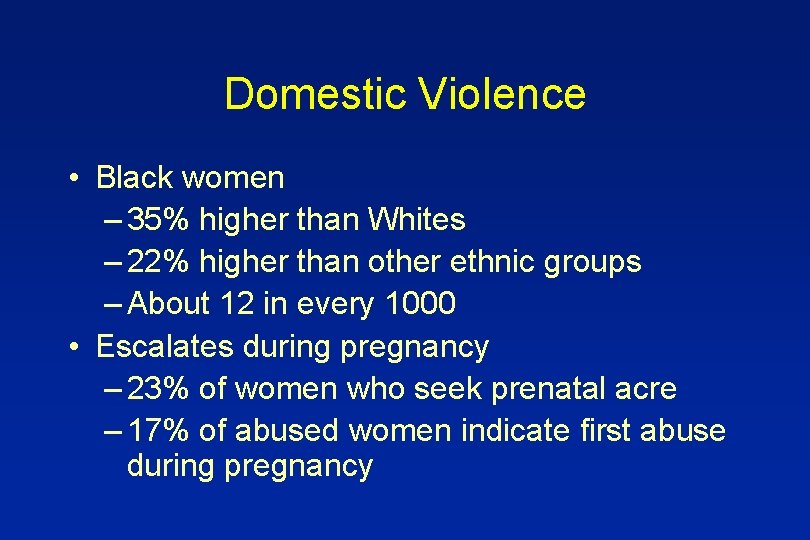 Domestic Violence

• Black women
– 35% higher than Whites
– 22% higher than other ethnic groups
– About 12 in every 1000
• Escalates during pregnancy
– 23% of women who seek prenatal acre
– 17% of abused women indicate first abuse during pregnancy